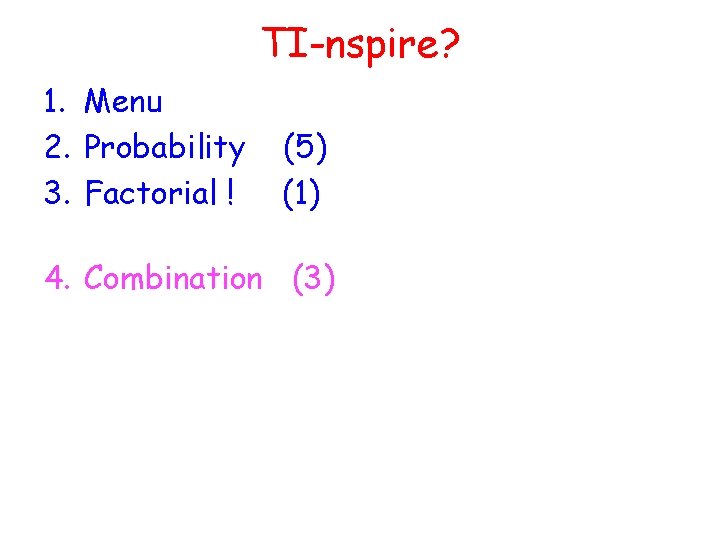 TI-nspire?

1. Menu
2. Probability (5)
3. Factorial ! (1)

4. Combination (3)